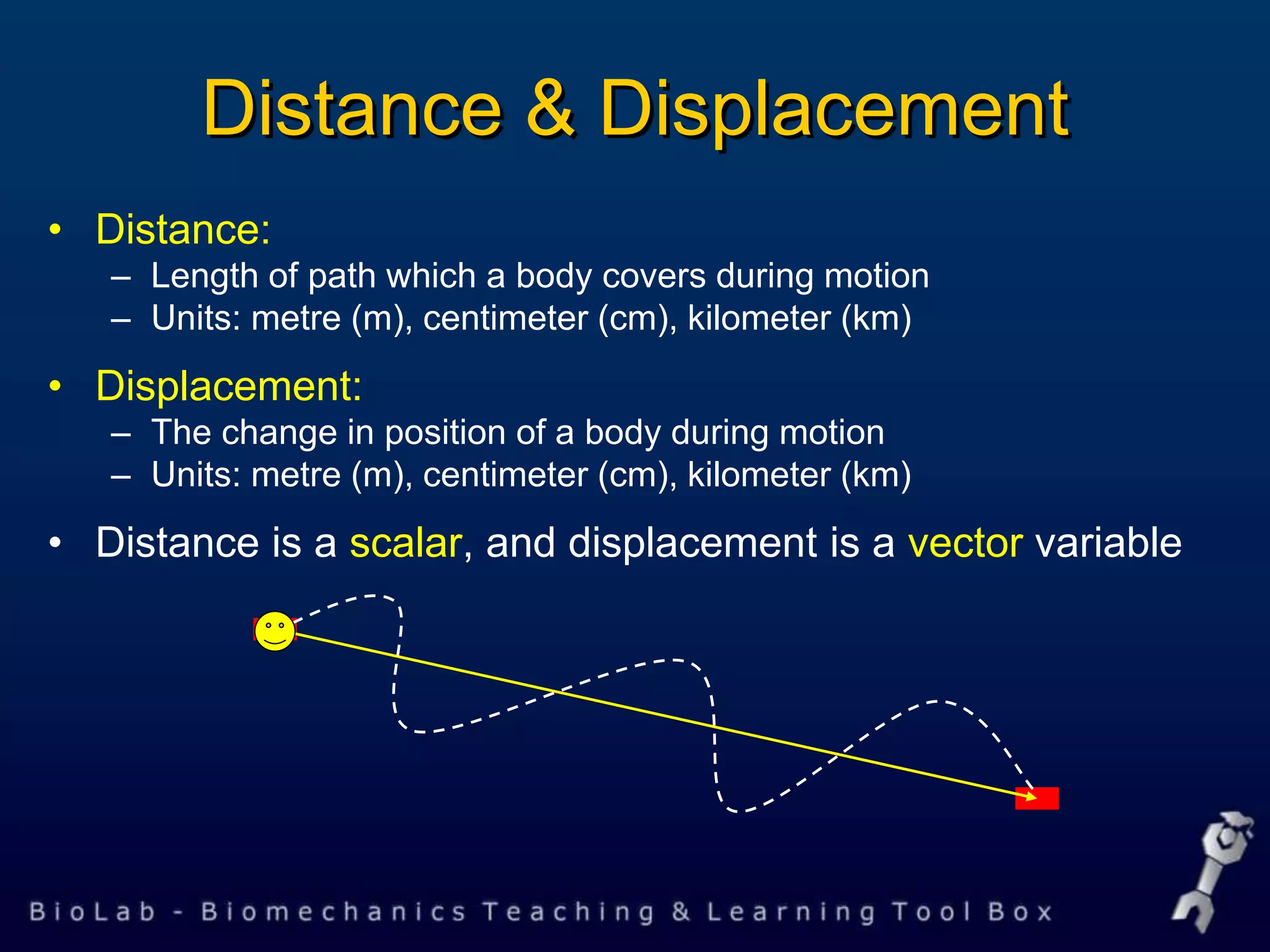 Distance & Displacement

• Distance:
– Length of path which a body covers during motion
– Units: metre (m), centimeter (cm), kilometer (km)

• Displacement:
– The change in position of a body during motion
– Units: metre (m), centimeter (cm), kilometer (km)

• Distance is a scalar, and displacement is a vector variable

BioLab - Biomechanics Teaching & Learning Tool Box